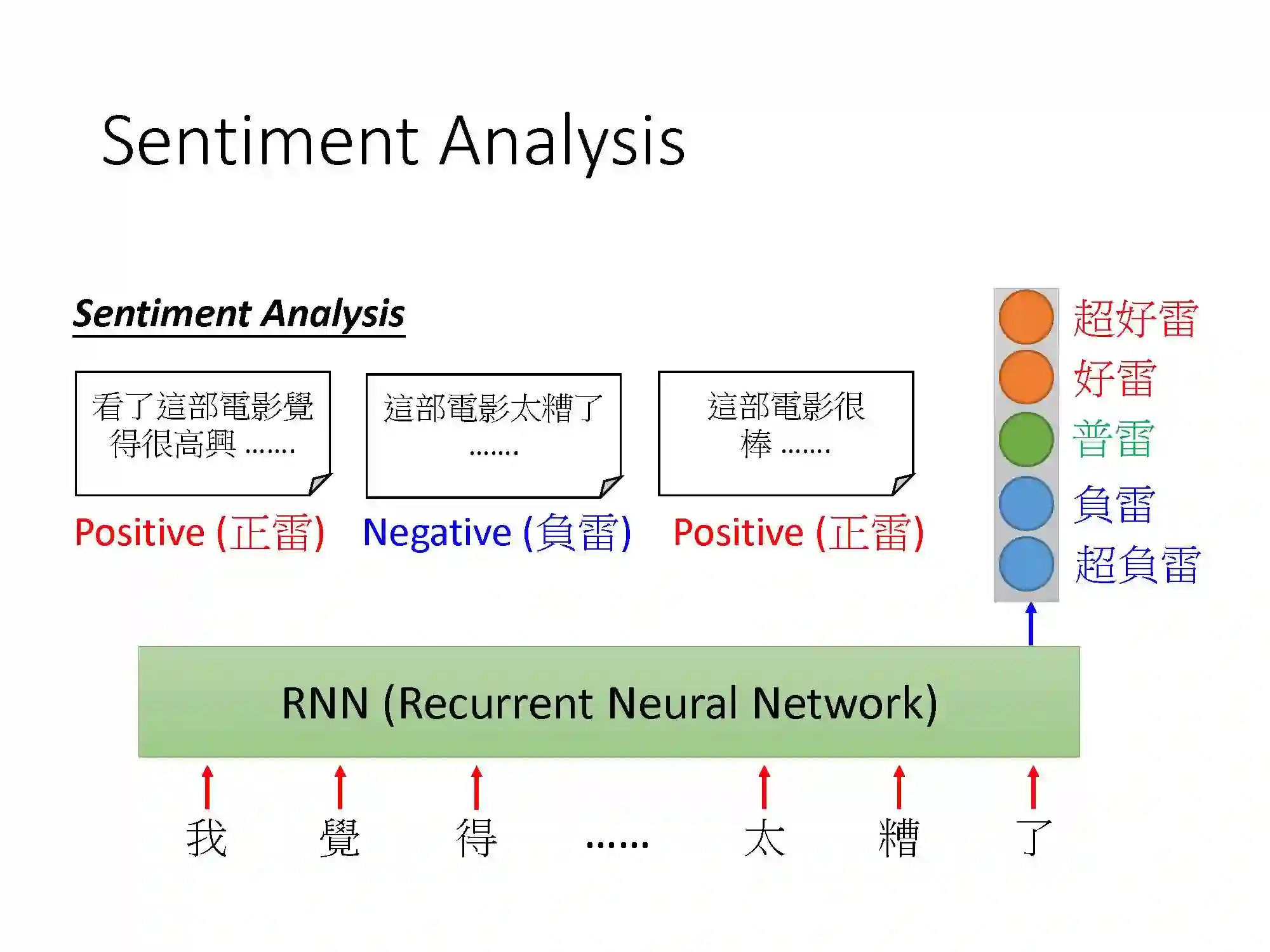 Sentiment Analysis

Sentiment Analysis

看了這部電影覺得很高興 …….

這部電影太糟了 …….

這部電影很棒 …….

Positive (正雷)

Negative (負雷)

Positive (正雷)

超好雷
好雷
普雷
負雷
超負雷

RNN (Recurrent Neural Network)

我 覺 得 …… 太 糟 了